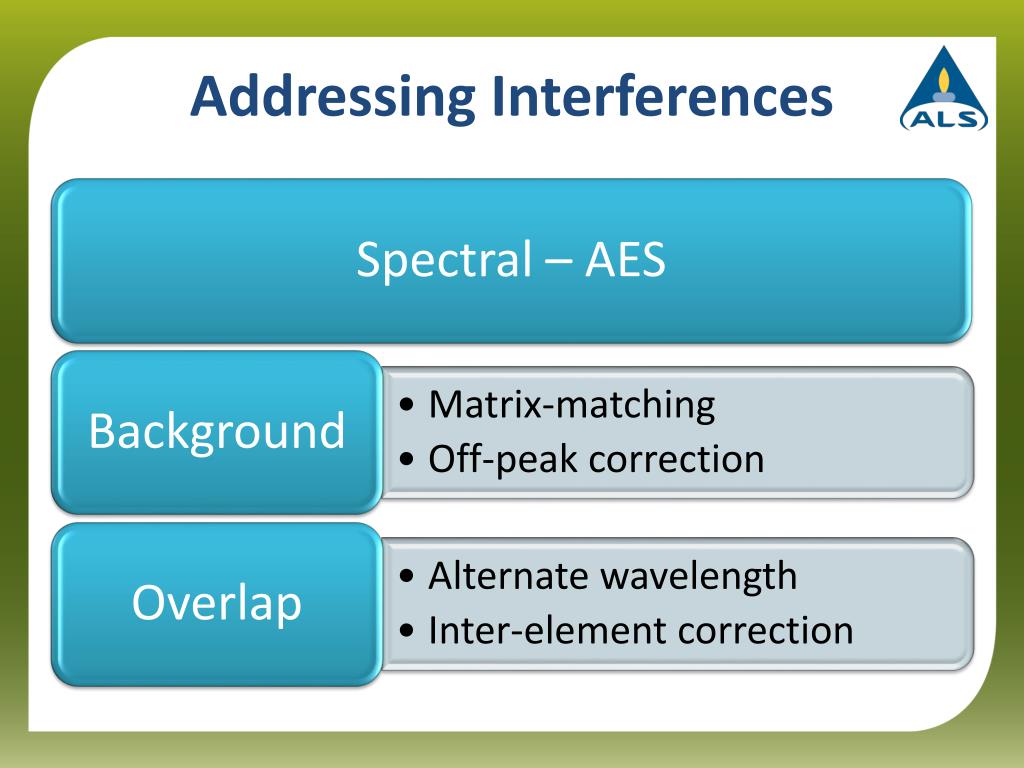 Addressing Interferences

ALS

Spectral – AES

Background

• Matrix-matching
• Off-peak correction

Overlap

• Alternate wavelength
• Inter-element correction